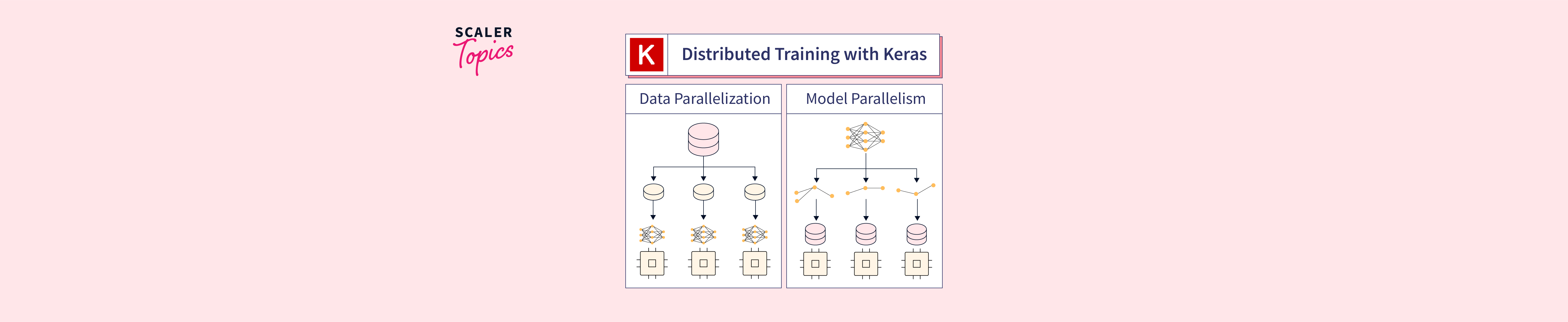 SCALER
Topics

K Distributed Training with Keras

Data Parallelization

Model Parallelism